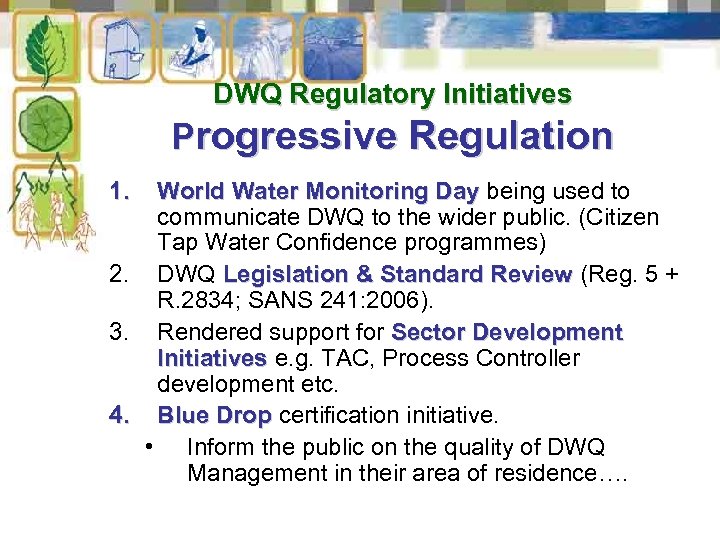 DWQ Regulatory Initiatives
Progressive Regulation

1. World Water Monitoring Day being used to communicate DWQ to the wider public. (Citizen Tap Water Confidence programmes)
2. DWQ Legislation & Standard Review (Reg. 5 + R.2834; SANS 241:2006).
3. Rendered support for Sector Development Initiatives e.g. TAC, Process Controller development etc.
4. Blue Drop certification initiative.
• Inform the public on the quality of DWQ Management in their area of residence….